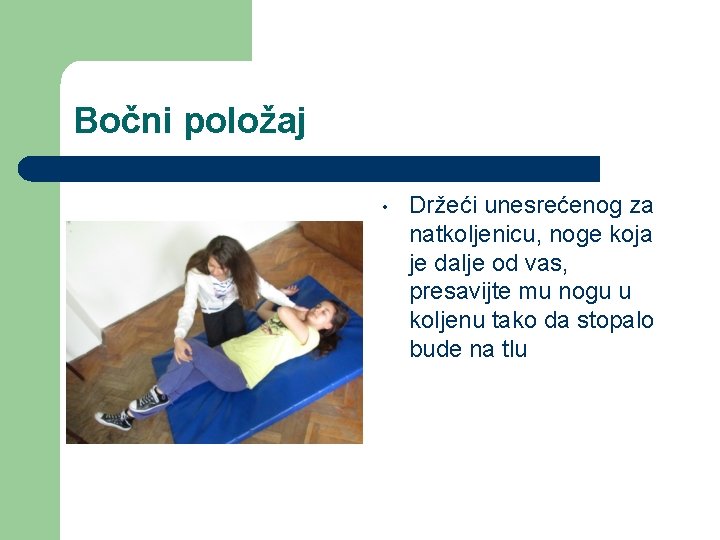 Bočni položaj

• Držeći unesrećenog za natkoljenicu, noge koja je dalje od vas, presavijte mu nogu u koljenu tako da stopalo bude na tlu